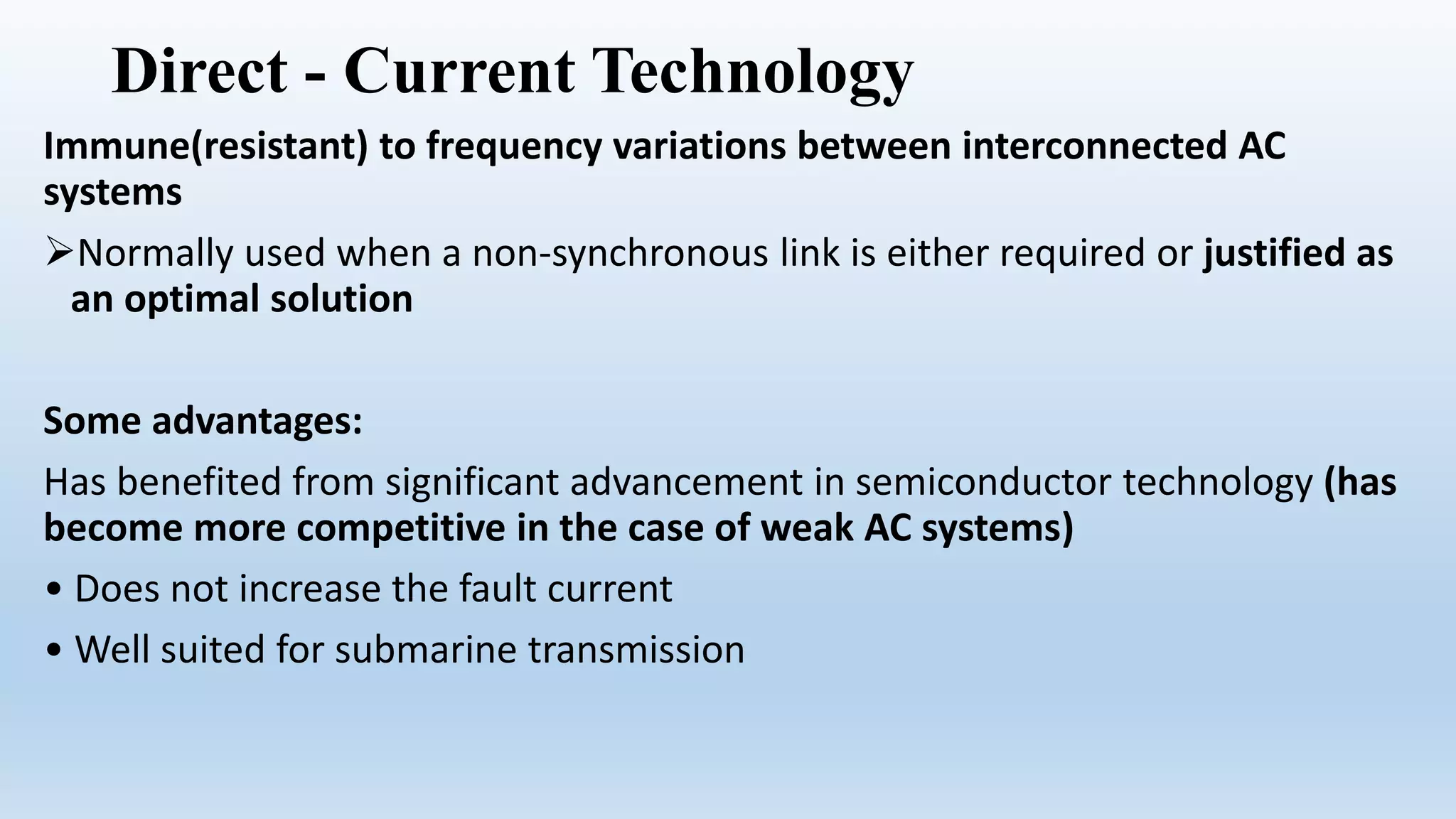 Direct - Current Technology

Immune(resistant) to frequency variations between interconnected AC systems

➢Normally used when a non-synchronous link is either required or justified as an optimal solution

Some advantages:

Has benefited from significant advancement in semiconductor technology (has become more competitive in the case of weak AC systems)

• Does not increase the fault current

• Well suited for submarine transmission